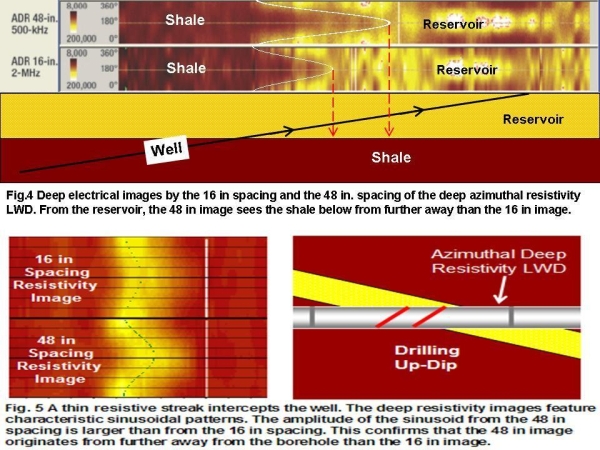 ADR 48-in. 500-kHz
8,000
200,000
360°
180°
0°
Shale
Reservoir

ADR 16-in. 2-MHz
8,000
200,000
360°
180°
0°
Shale
Reservoir

Reservoir
Well
Shale

Fig.4 Deep electrical images by the 16 in spacing and the 48 in. spacing of the deep azimuthal resistivity LWD. From the reservoir, the 48 in image sees the shale below from further away than the 16 in image.

16 in Spacing Resistivity Image

48 in Spacing Resistivity Image

Azimuthal Deep Resistivity LWD

Drilling Up-Dip

Fig. 5 A thin resistive streak intercepts the well. The deep resistivity images feature characteristic sinusoidal patterns. The amplitude of the sinusoid from the 48 in spacing is larger than from the 16 in spacing. This confirms that the 48 in image originates from further away from the borehole than the 16 in image.